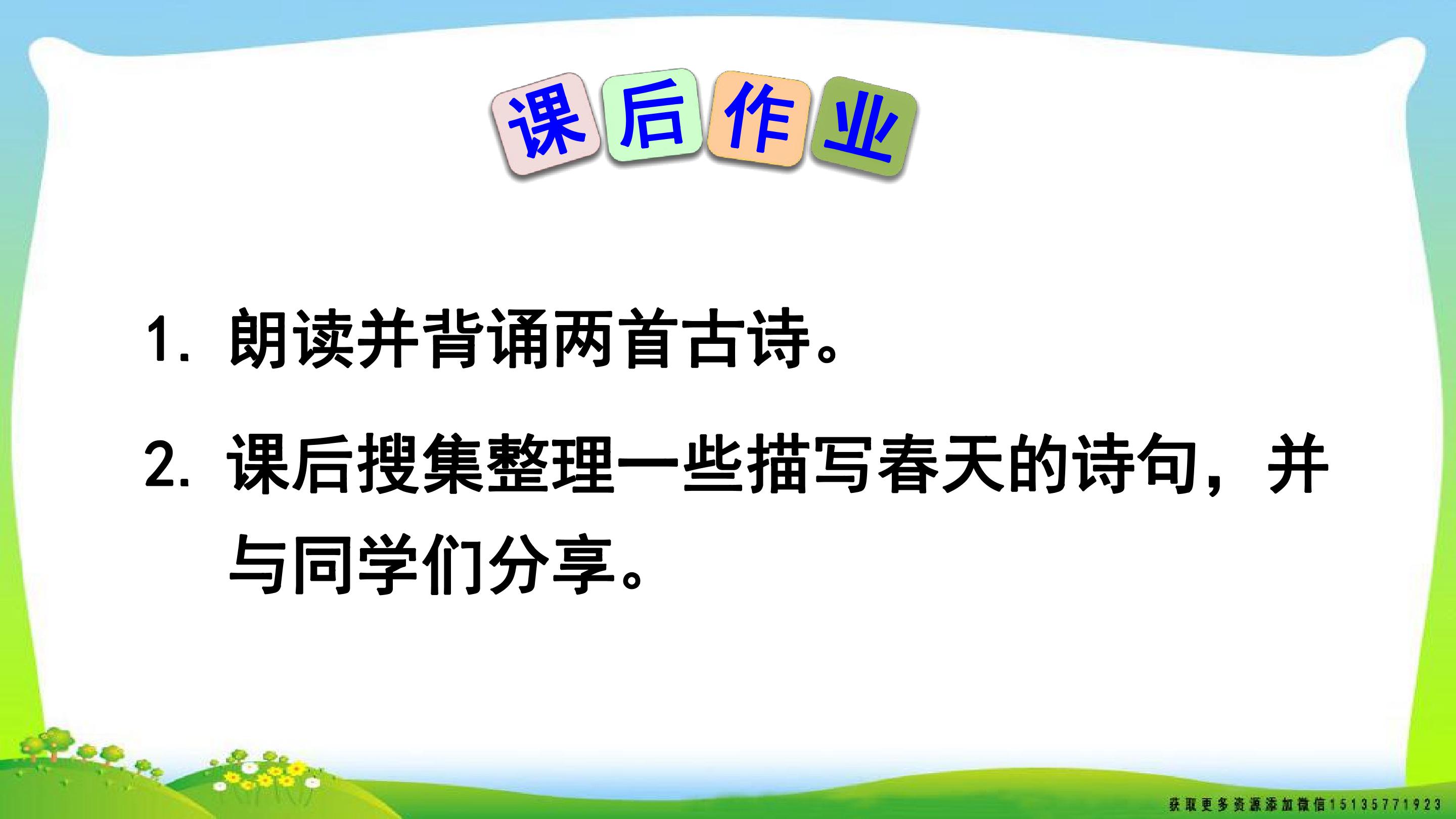 课后作业

1.朗读并背诵两首古诗。

2.课后搜集整理一些描写春天的诗句，并与同学们分享。

获取更多资源添加微信15135771923